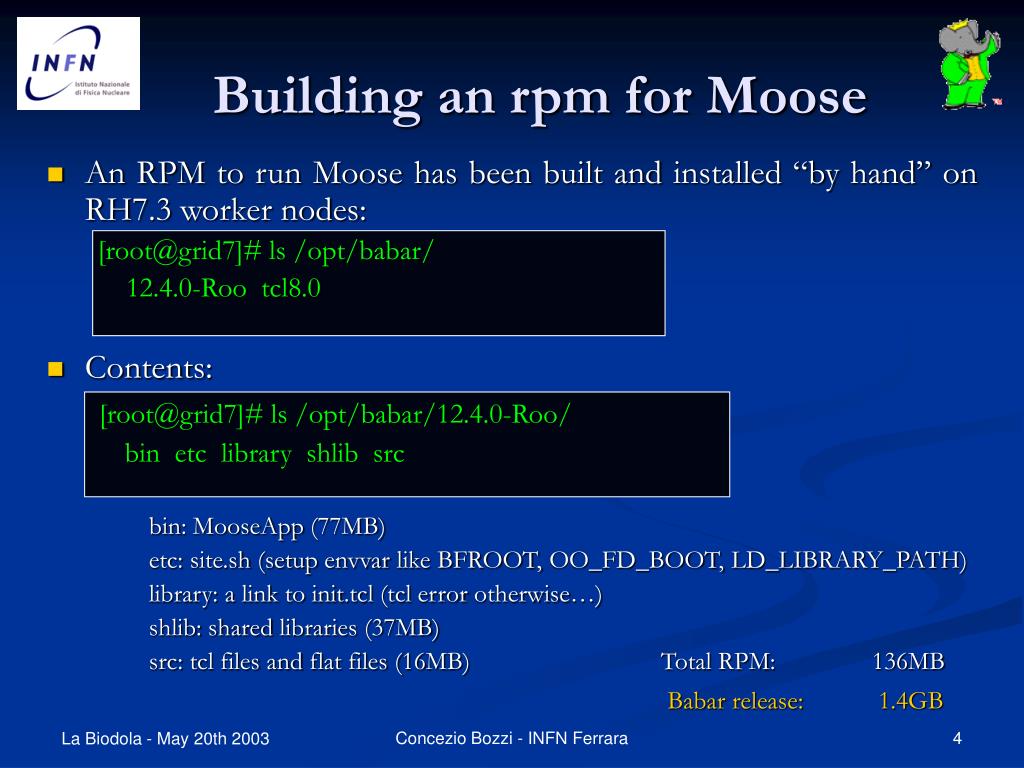 INFN
Istituto Nazionale di Fisica Nucleare

Building an rpm for Moose

An RPM to run Moose has been built and installed “by hand” on RH7.3 worker nodes:

[root@grid7]# ls /opt/babar/
12.4.0-Roo tcl8.0

Contents:

[root@grid7]# ls /opt/babar/12.4.0-Roo/
bin etc library shlib src

bin: MooseApp (77MB)
etc: site.sh (setup envvar like BFROOT, OO_FD_BOOT, LD_LIBRARY_PATH)
library: a link to init.tcl (tcl error otherwise…)
shlib: shared libraries (37MB)
src: tcl files and flat files (16MB)

Total RPM: 136MB
Babar release: 1.4GB

La Biodola - May 20th 2003
Concezio Bozzi - INFN Ferrara
4